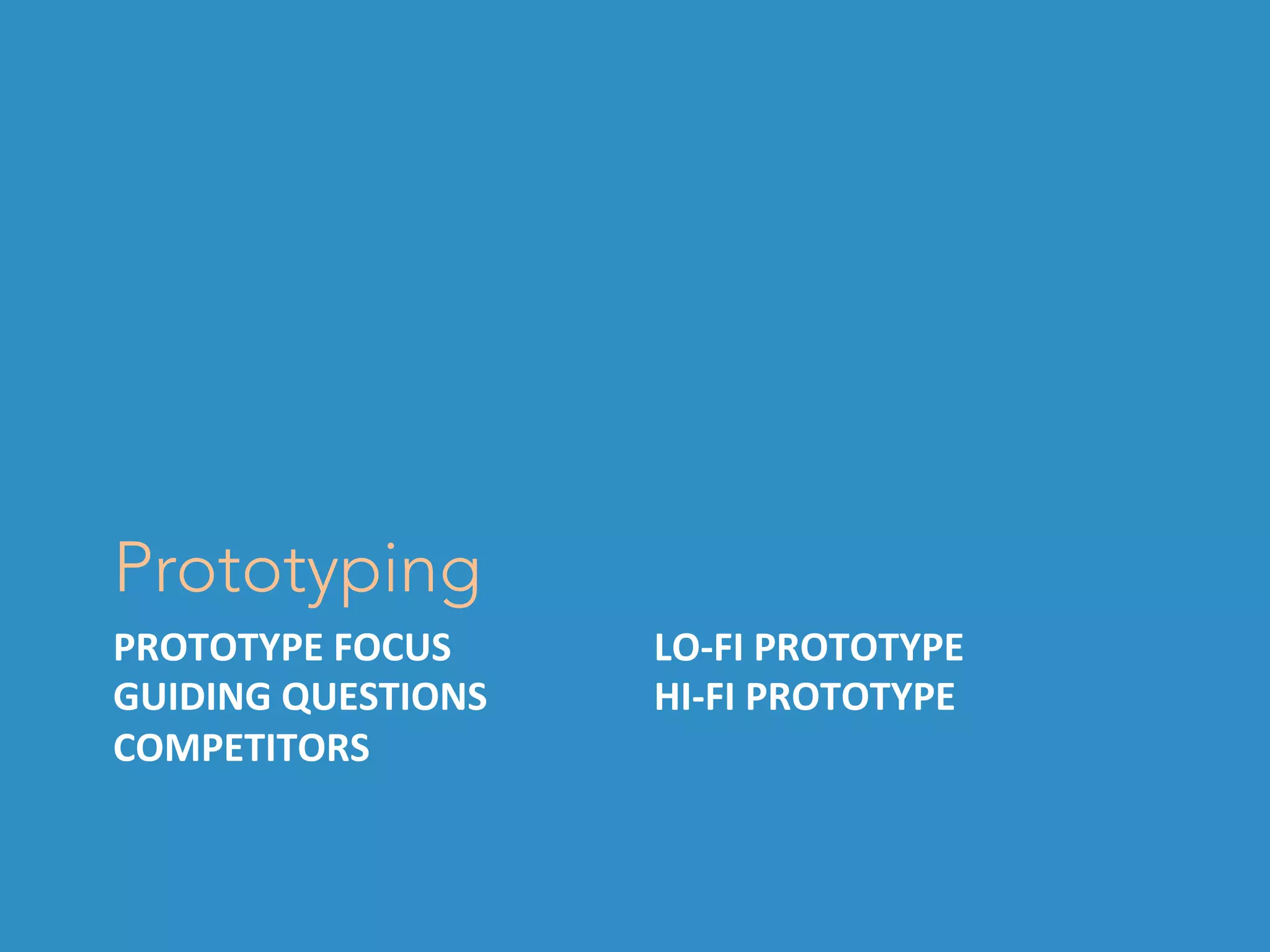 Prototyping

PROTOTYPE FOCUS
GUIDING QUESTIONS
COMPETITORS

LO-FI PROTOTYPE
HI-FI PROTOTYPE